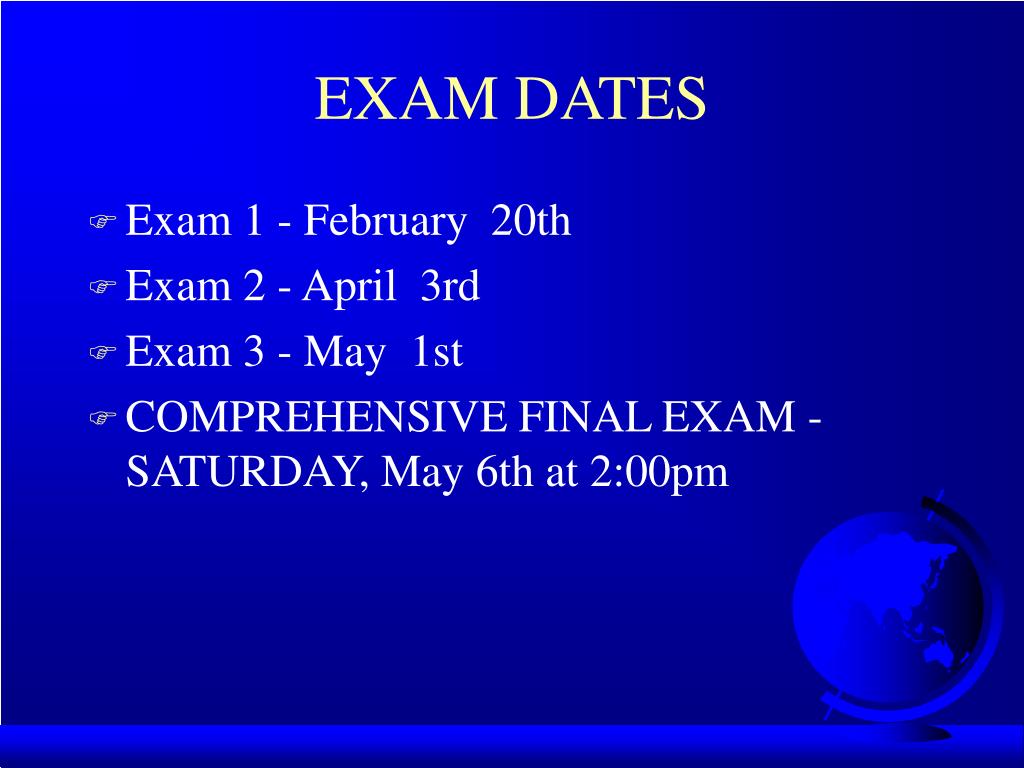 EXAM DATES

Exam 1 - February 20th

Exam 2 - April 3rd

Exam 3 - May 1st

COMPREHENSIVE FINAL EXAM - SATURDAY, May 6th at 2:00pm